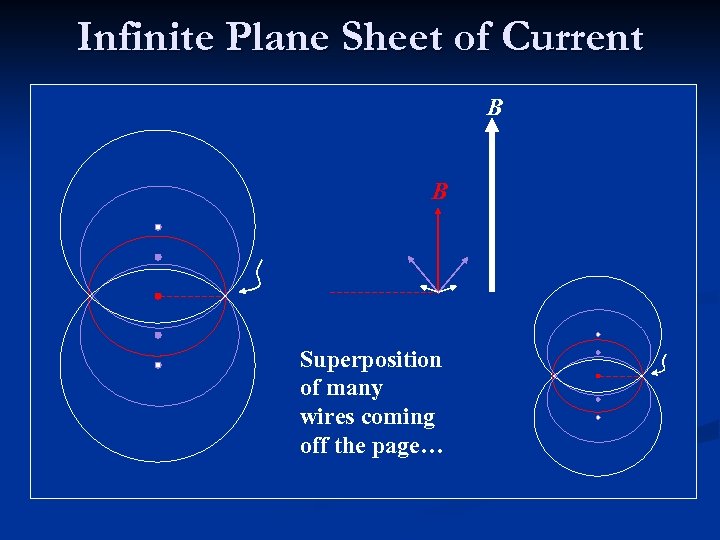 Infinite Plane Sheet of Current

B

B

Superposition of many wires coming off the page…